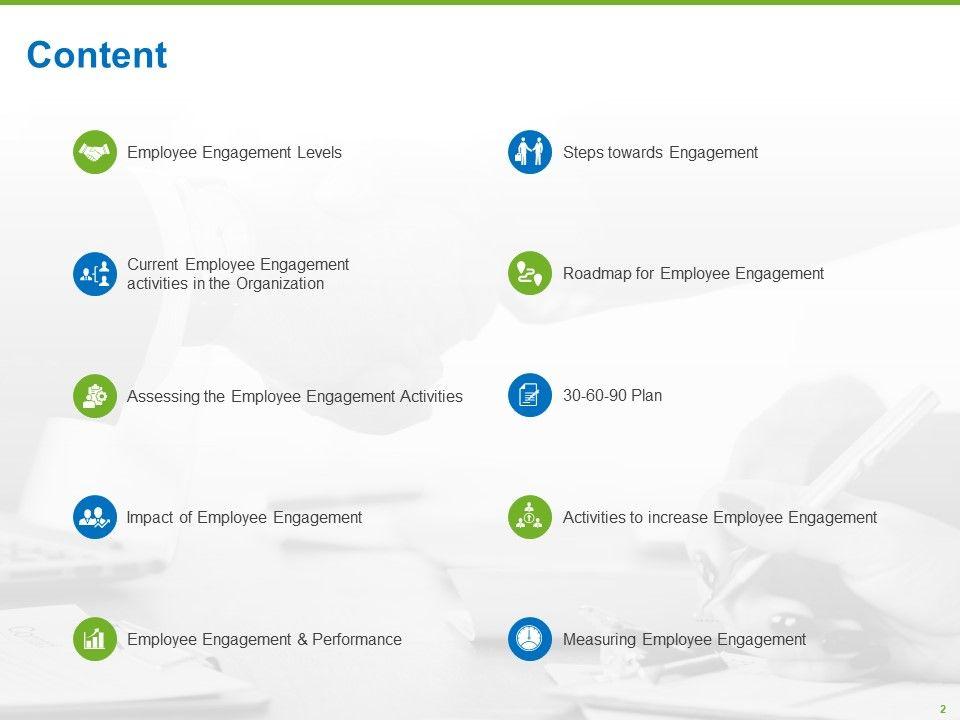 Content

Employee Engagement Levels

Current Employee Engagement activities in the Organization

Assessing the Employee Engagement Activities

Impact of Employee Engagement

Employee Engagement & Performance

Steps towards Engagement

Roadmap for Employee Engagement

30-60-90 Plan

Activities to increase Employee Engagement

Measuring Employee Engagement

2